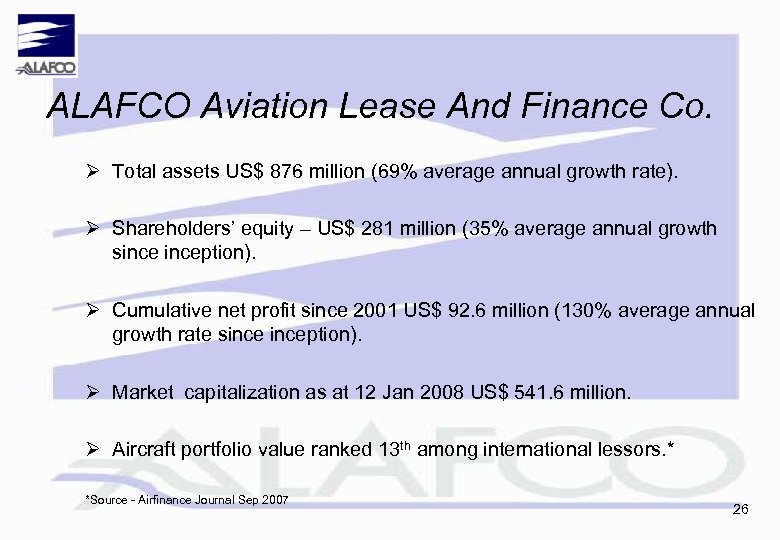 ALAFCO

ALAFCO Aviation Lease And Finance Co.

➢ Total assets US$ 876 million (69% average annual growth rate).

➢ Shareholders' equity – US$ 281 million (35% average annual growth since inception).

➢ Cumulative net profit since 2001 US$ 92.6 million (130% average annual growth rate since inception).

➢ Market capitalization as at 12 Jan 2008 US$ 541.6 million.

➢ Aircraft portfolio value ranked 13$^{th}$ among international lessors.*

ALAFCO

*Source - Airfinance Journal Sep 2007

26